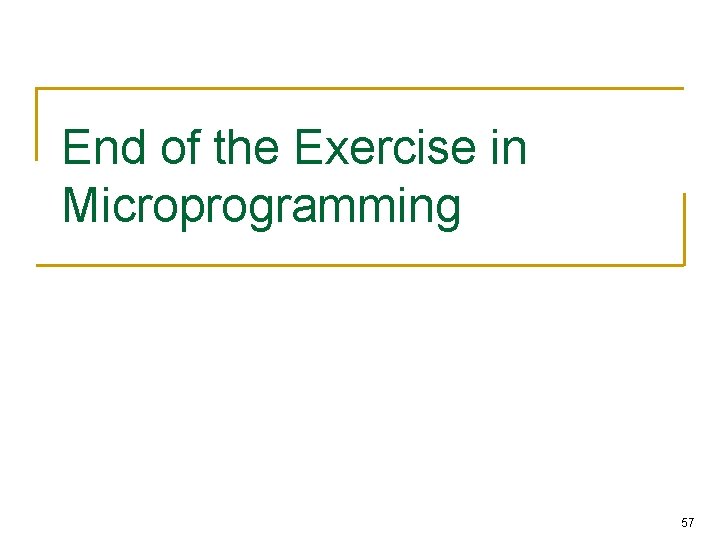 End of the Exercise in Microprogramming

57